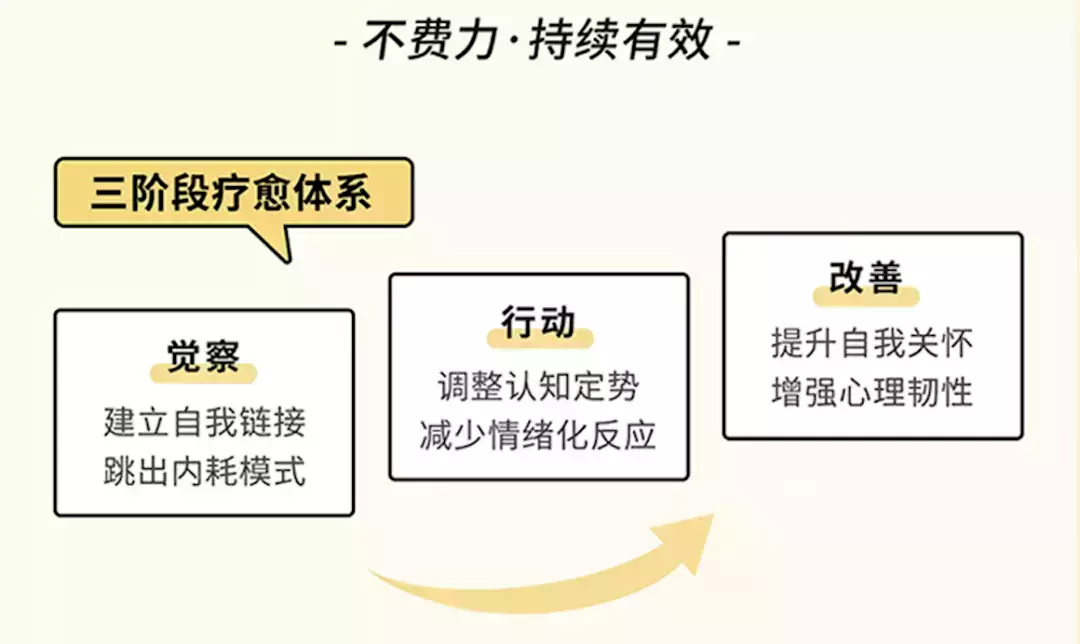 - 不费力·持续有效 -

三阶段疗愈体系

觉察
建立自我链接
跳出内耗模式

行动
调整认知定势
减少情绪化反应

改善
提升自我关怀
增强心理韧性